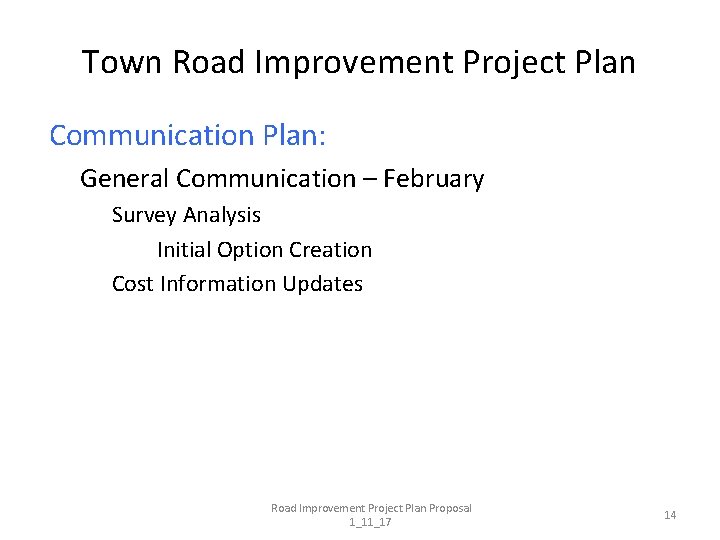 Town Road Improvement Project Plan

Communication Plan:

General Communication – February

Survey Analysis

Initial Option Creation

Cost Information Updates

Road Improvement Project Plan Proposal 1_11_17

14